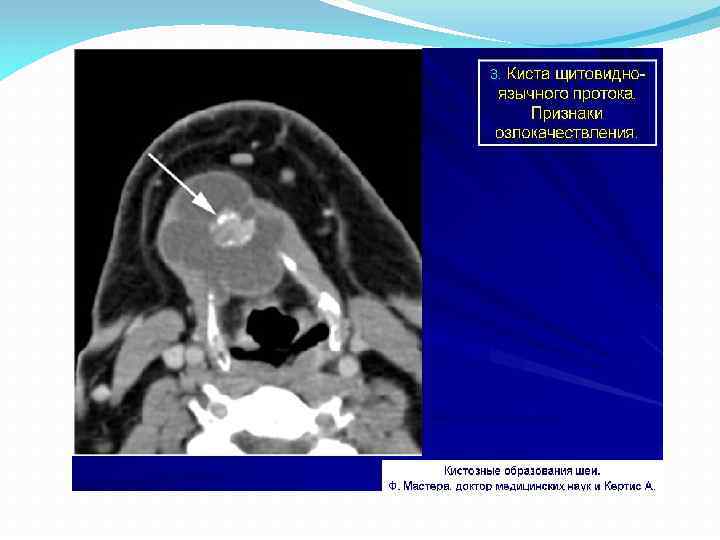 3. Киста щитовидно-язычного протока. Признаки озлокачествления.

Кистозные образования шеи.
Ф. Мастера, доктор медицинских наук и Кертис А.